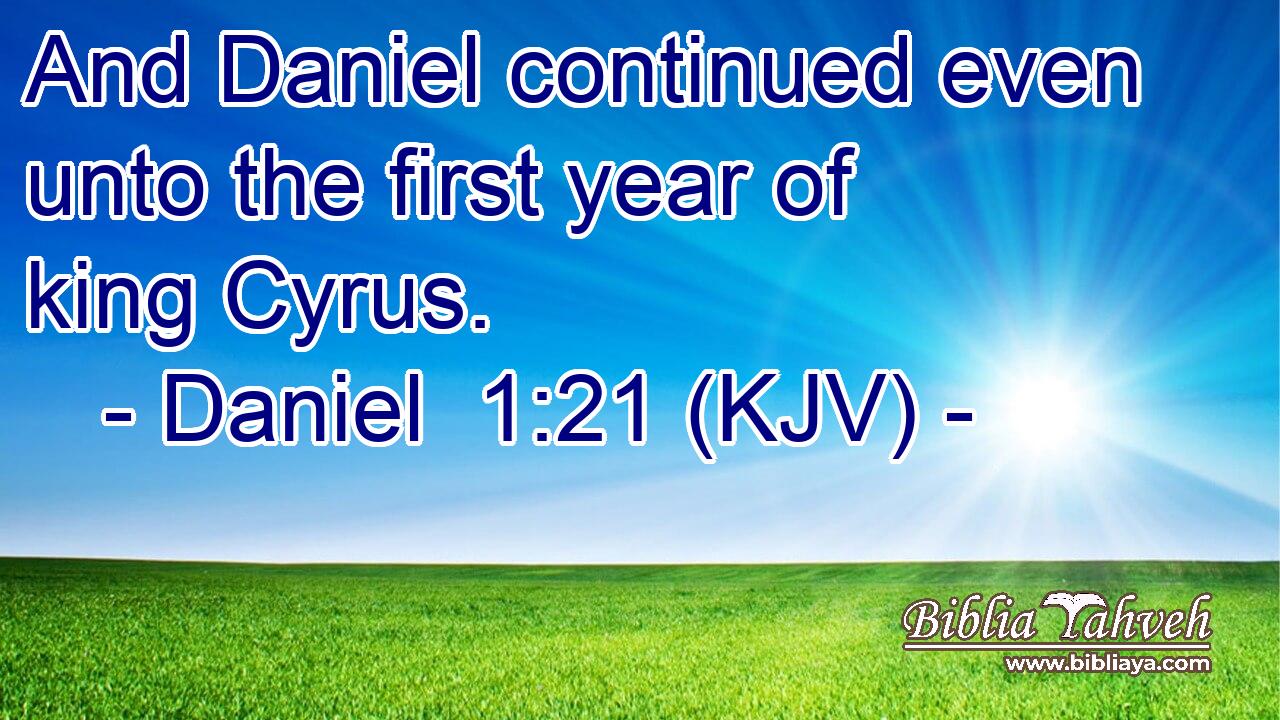 And Daniel continued even unto the first year of king Cyrus.

- Daniel 1:21 (KJV) -

Biblia Yahveh
www.bibliaya.com